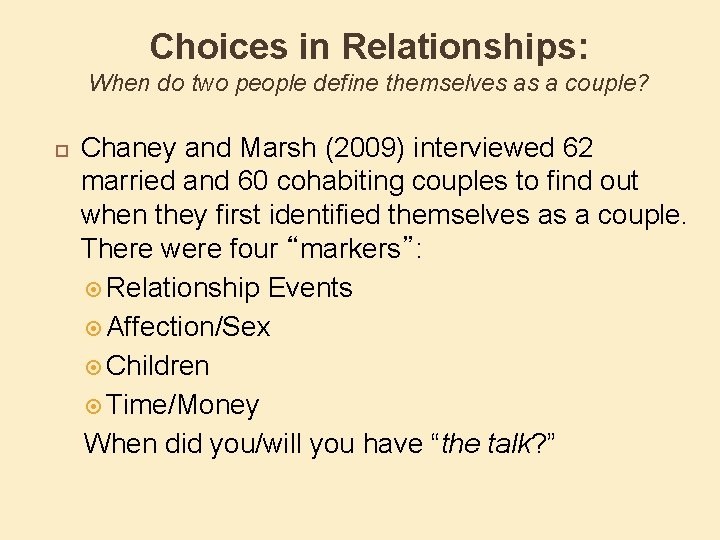 Choices in Relationships:
When do two people define themselves as a couple?

Chaney and Marsh (2009) interviewed 62 married and 60 cohabiting couples to find out when they first identified themselves as a couple. There were four “markers”:

Relationship Events
Affection/Sex
Children
Time/Money

When did you/will you have “the talk?”